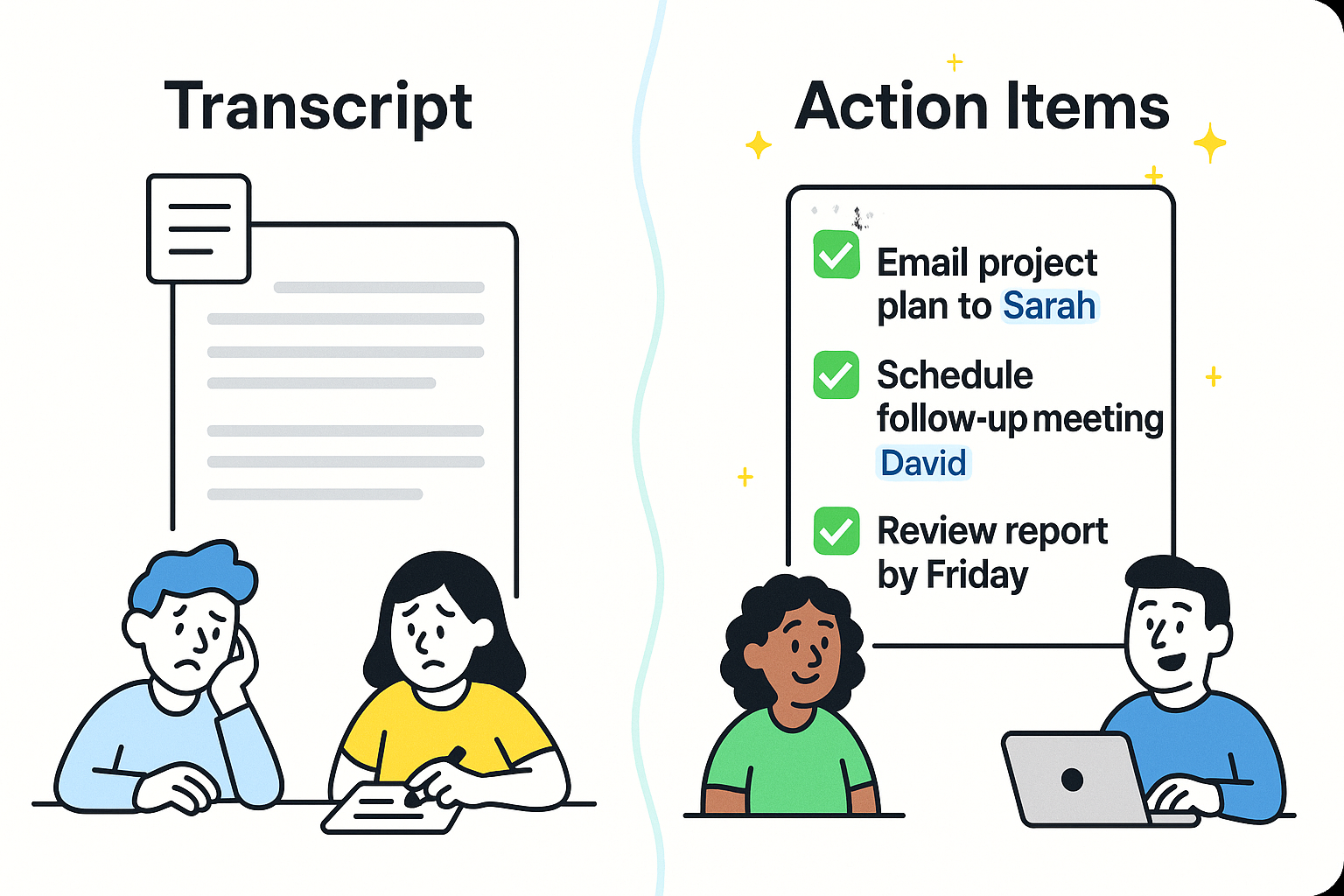 Transcript

Action Items

Email project plan to Sarah

Schedule follow-up meeting David

Review report by Friday